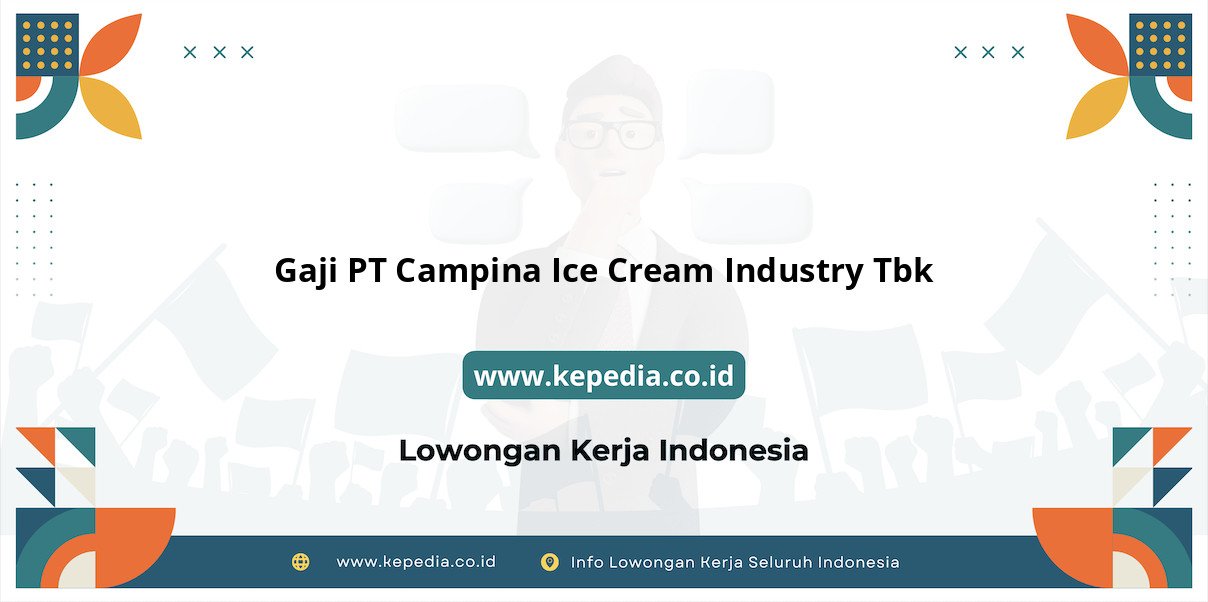 Gaji PT Campina Ice Cream Industry Tbk

www.kepedia.co.id

Lowongan Kerja Indonesia

www.kepedia.co.id

Info Lowongan Kerja Seluruh Indonesia